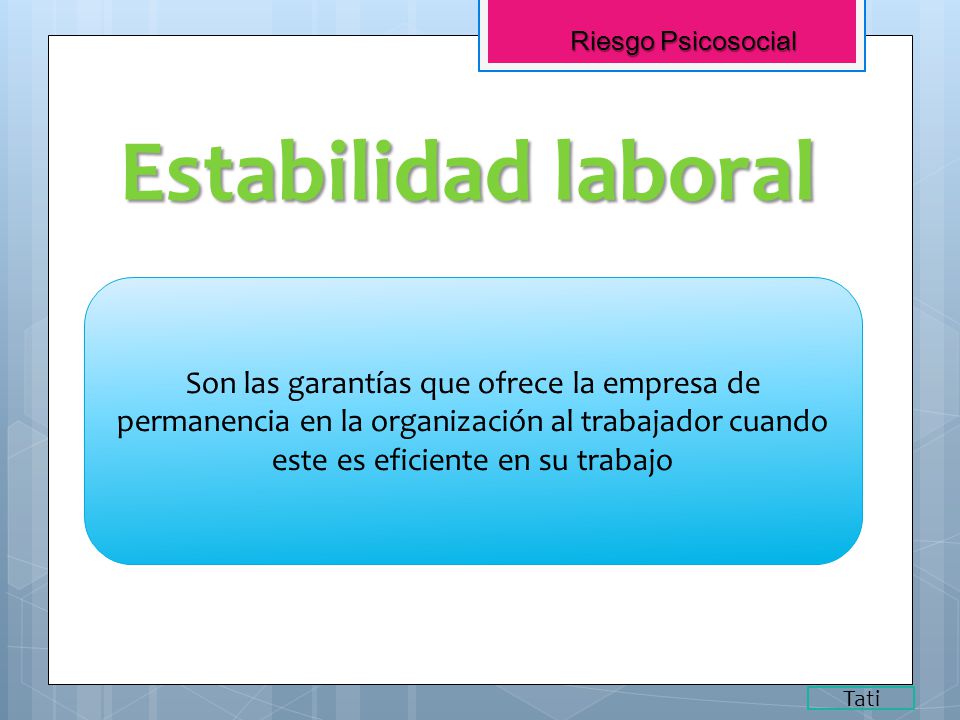 Riesgo Psicosocial

Estabilidad laboral

Son las garantías que ofrece la empresa de permanencia en la organización al trabajador cuando este es eficiente en su trabajo

Tati